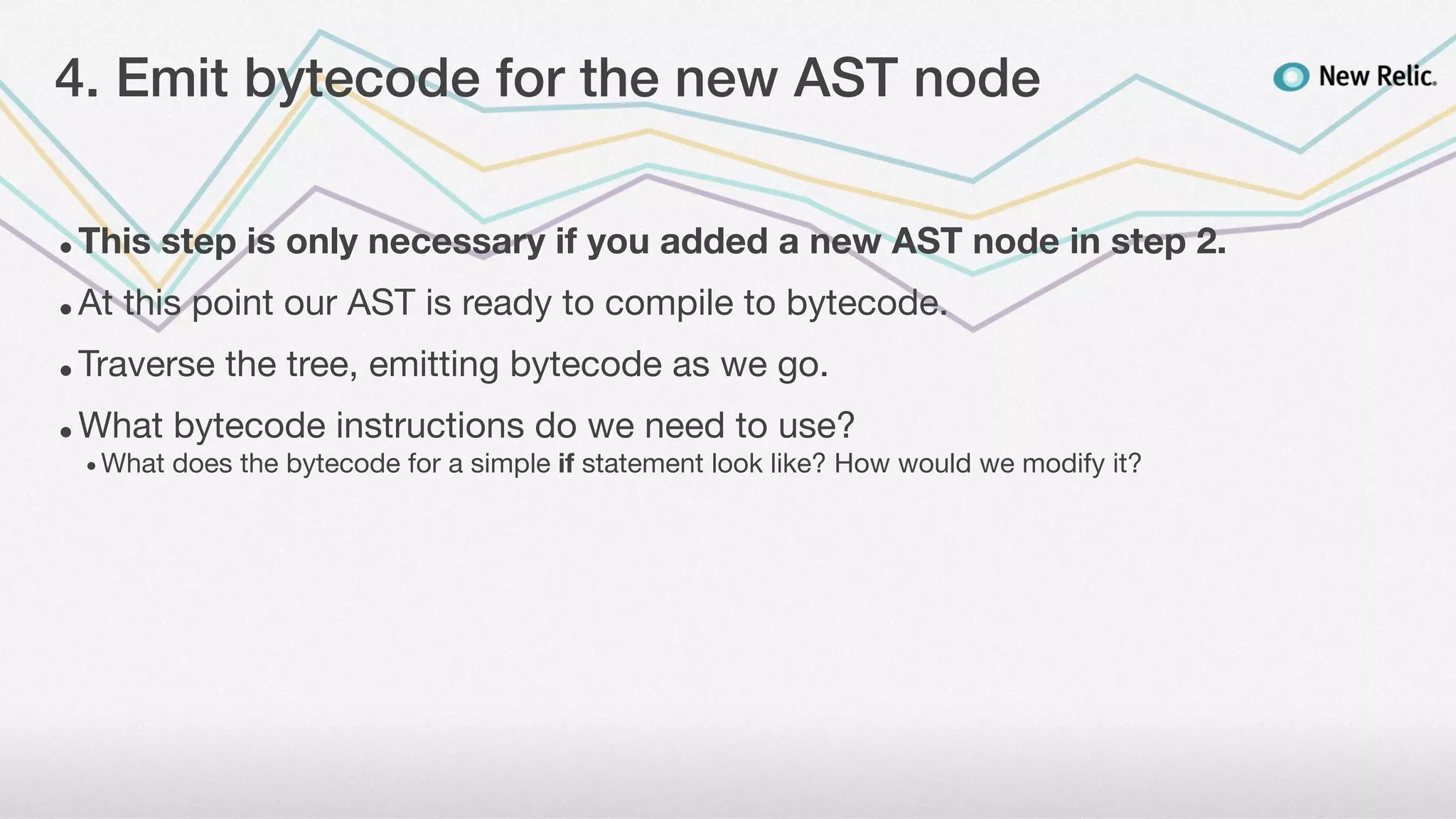 4. Emit bytecode for the new AST node

New Relic.

• This step is only necessary if you added a new AST node in step 2.

• At this point our AST is ready to compile to bytecode.

• Traverse the tree, emitting bytecode as we go.

• What bytecode instructions do we need to use?

• What does the bytecode for a simple if statement look like? How would we modify it?